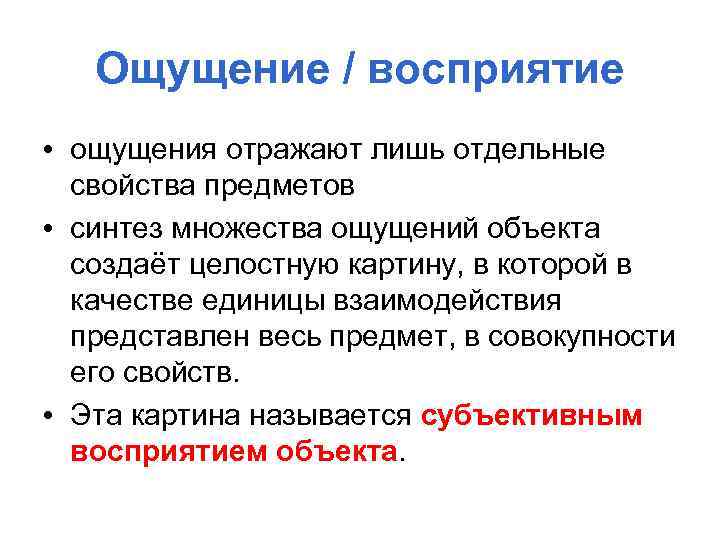 Ощущение / восприятие

• ощущения отражают лишь отдельные свойства предметов

• синтез множества ощущений объекта создаёт целостную картину, в которой в качестве единицы взаимодействия представлен весь предмет, в совокупности его свойств.

• Эта картина называется субъективным восприятием объекта.